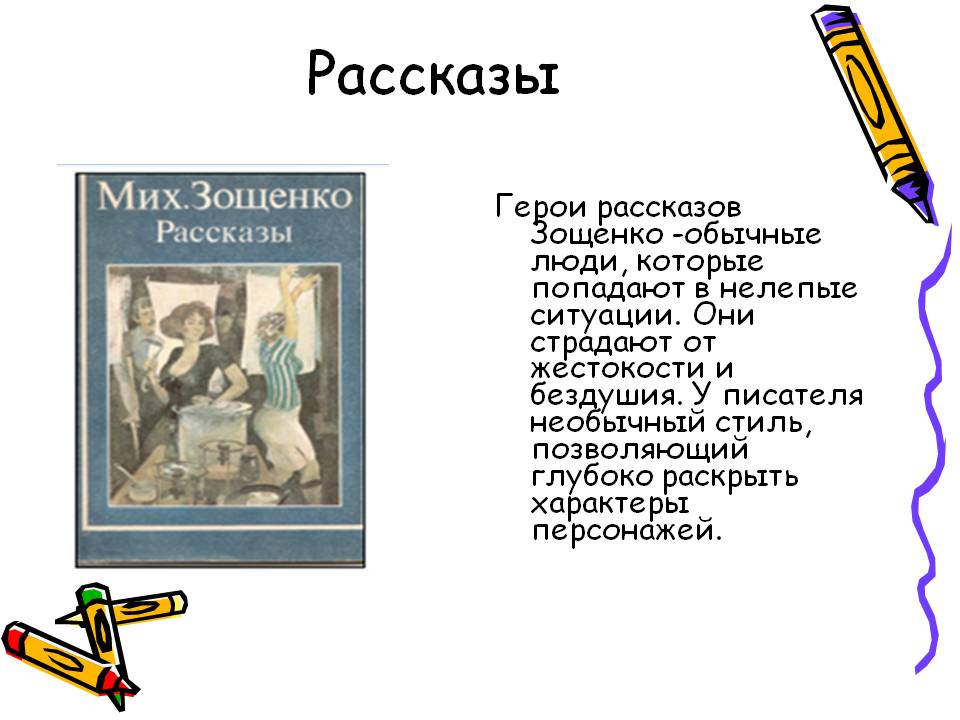 Рассказы

Мих.Зощенко
Рассказы

Герои рассказов Зощенко -обычные люди, которые попадают в нелепые ситуации. Они страдают от жестокости и бездушия. У писателя необычный стиль, позволяющий глубоко раскрыть характеры персонажей.